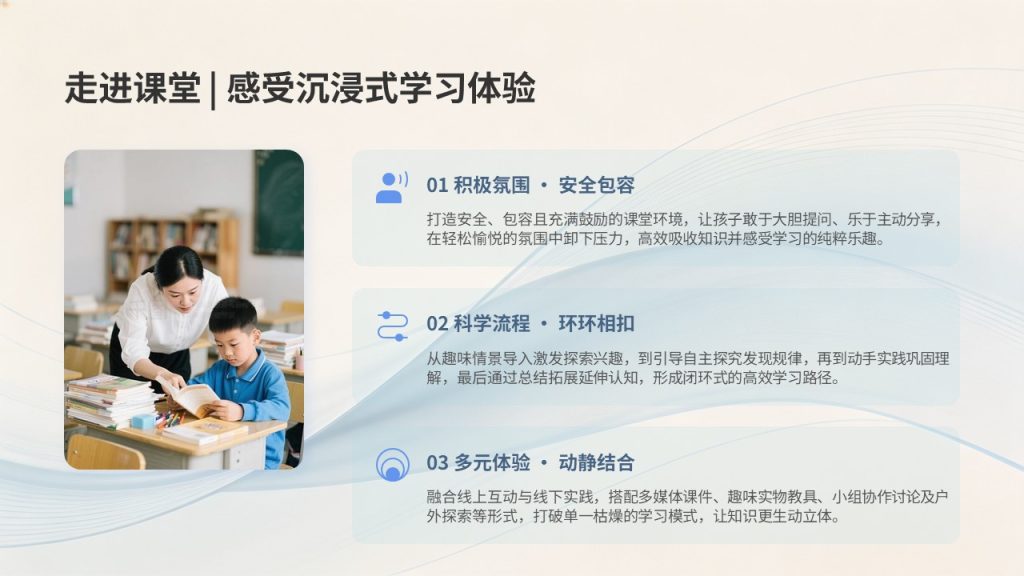 走进课堂 | 感受沉浸式学习体验

01 积极氛围 · 安全包容

打造安全、包容且充满鼓励的课堂环境，让孩子敢于大胆提问、乐于主动分享，在轻松愉悦的氛围中卸下压力，高效吸收知识并感受学习的纯粹乐趣。

02 科学流程 · 环环相扣

从趣味情景导入激发探索兴趣，到引导自主探究发现规律，再到动手实践巩固理解，最后通过总结拓展延伸认知，形成闭环式的高效学习路径。

03 多元体验 · 动静结合

融合线上互动与线下实践，搭配多媒体课件、趣味实物教具、小组协作讨论及户外探索等形式，打破单一枯燥的学习模式，让知识更生动立体。